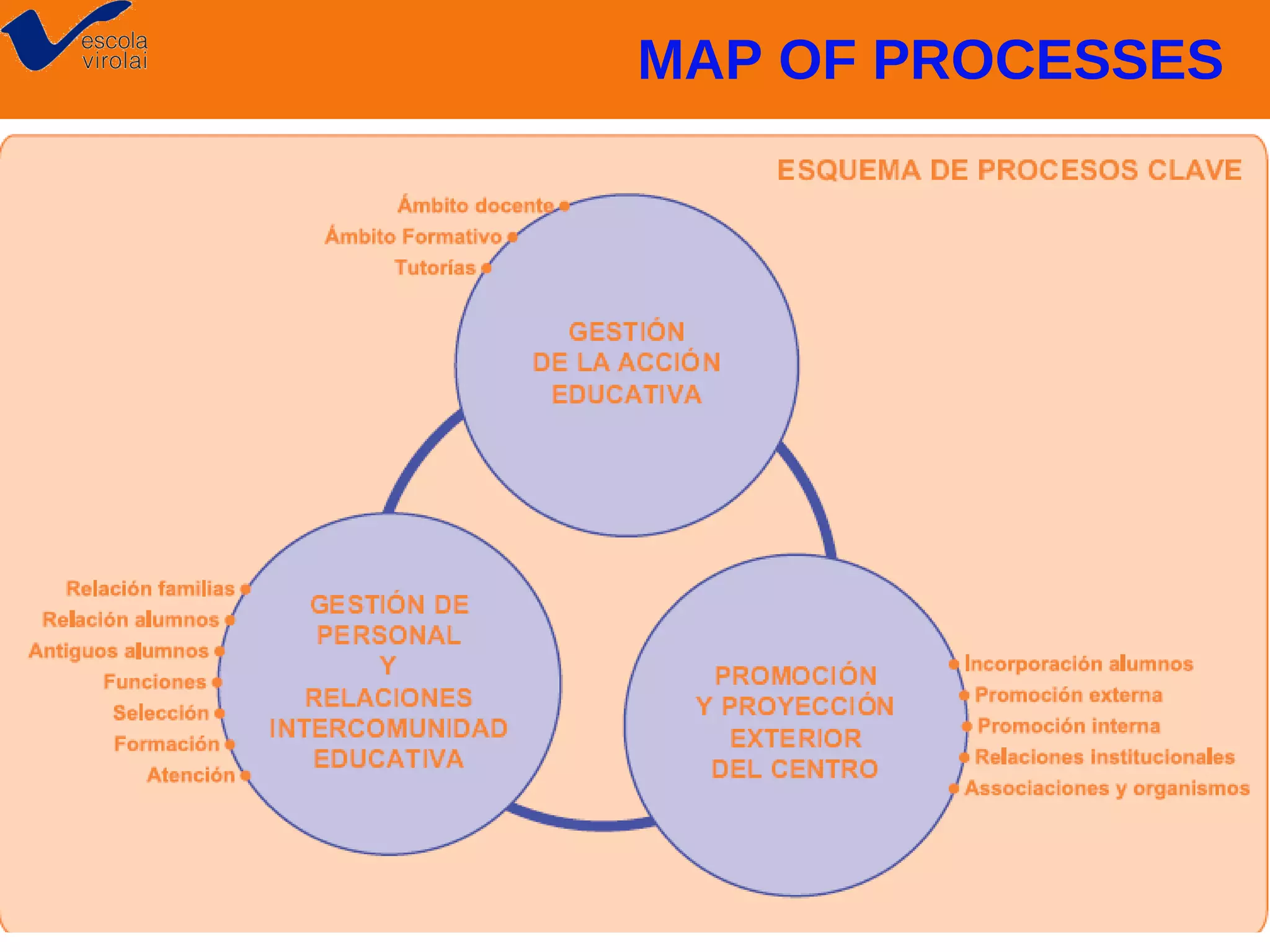 escola virolai

MAP OF PROCESSES

ESQUEMA DE PROCESOS CLAVE

Ámbito docente
Ámbito Formativo
Tutorías

GESTIÓN DE LA ACCIÓN EDUCATIVA

Relación familias
Relación alumnos
Antiguos alumnos
Funciones
Selección
Formación
Atención

GESTIÓN DE PERSONAL Y RELACIONES INTERCOMUNIDAD EDUCATIVA

PROMOCIÓN Y PROYECCIÓN EXTERIOR DEL CENTRO

Incorporación alumnos
Promoción externa
Promoción interna
Relaciones institucionales
Associaciones y organismos